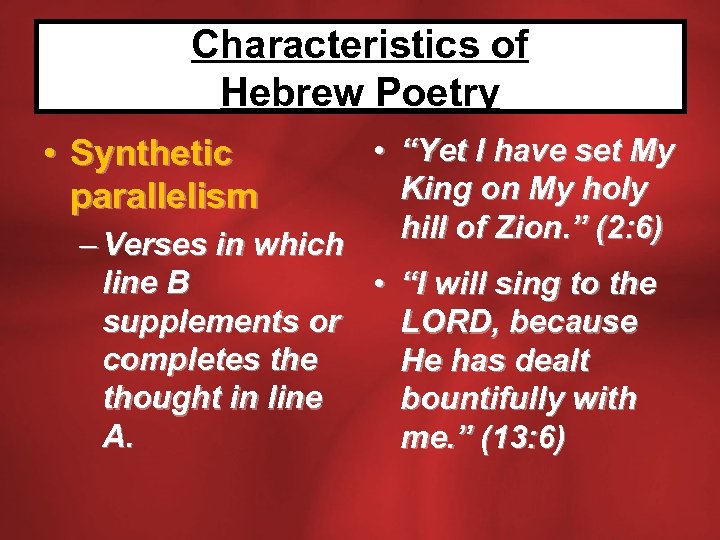 Characteristics of Hebrew Poetry

• Synthetic parallelism

– Verses in which line B supplements or completes the thought in line A.

• “Yet I have set My King on My holy hill of Zion.” (2:6)

• “I will sing to the LORD, because He has dealt bountifully with me.” (13:6)